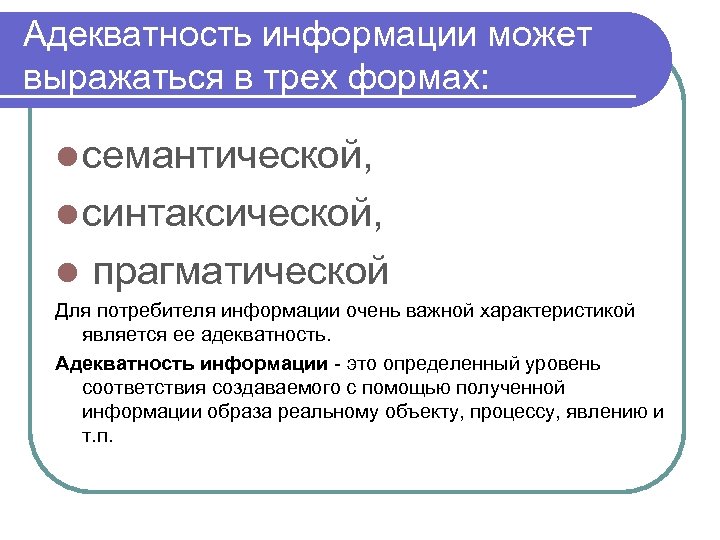 Адекватность информации может выражаться в трех формах:

семантической,

синтаксической,

прагматической

Для потребителя информации очень важной характеристикой является ее адекватность.

Адекватность информации - это определенный уровень соответствия создаваемого с помощью полученной информации образа реальному объекту, процессу, явлению и т.п.